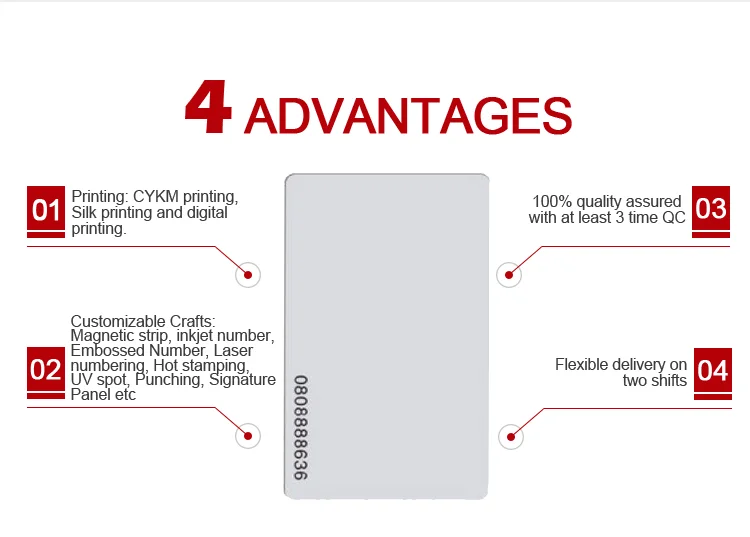 4 ADVANTAGES

01 Printing: CYKM printing, Silk printing and digital printing.

02 Customizable Crafts: Magnetic strip, inkjet number, Embossed Number, Laser numbering, Hot stamping, UV spot, Punching, Signature Panel etc

0808888636

100% quality assured with at least 3 time QC 03

Flexible delivery on two shifts 04